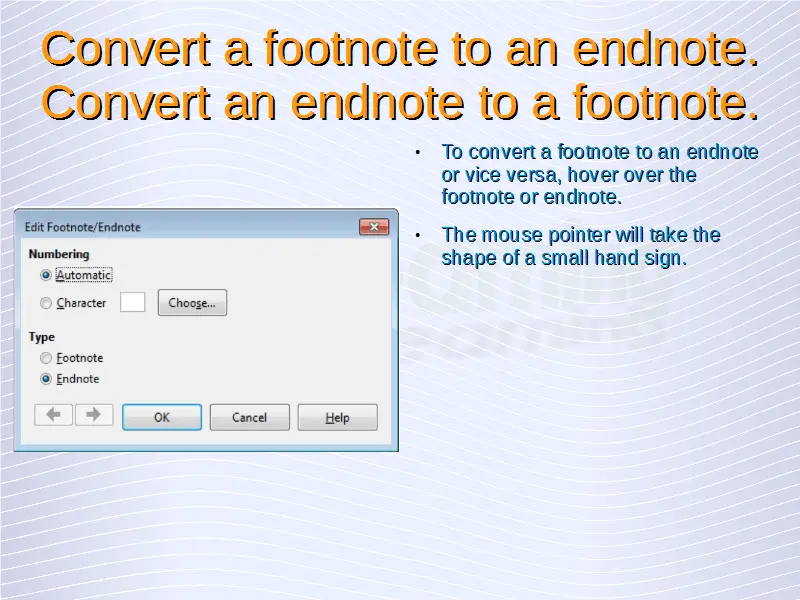 Convert a footnote to an endnote. Convert an endnote to a footnote.

Edit Footnote/Endnote

Numbering

Automatic

Character

Choose...

Type

Footnote

Endnote

OK

Cancel

Help

• To convert a footnote to an endnote or vice versa, hover over the footnote or endnote.

• The mouse pointer will take the shape of a small hand sign.